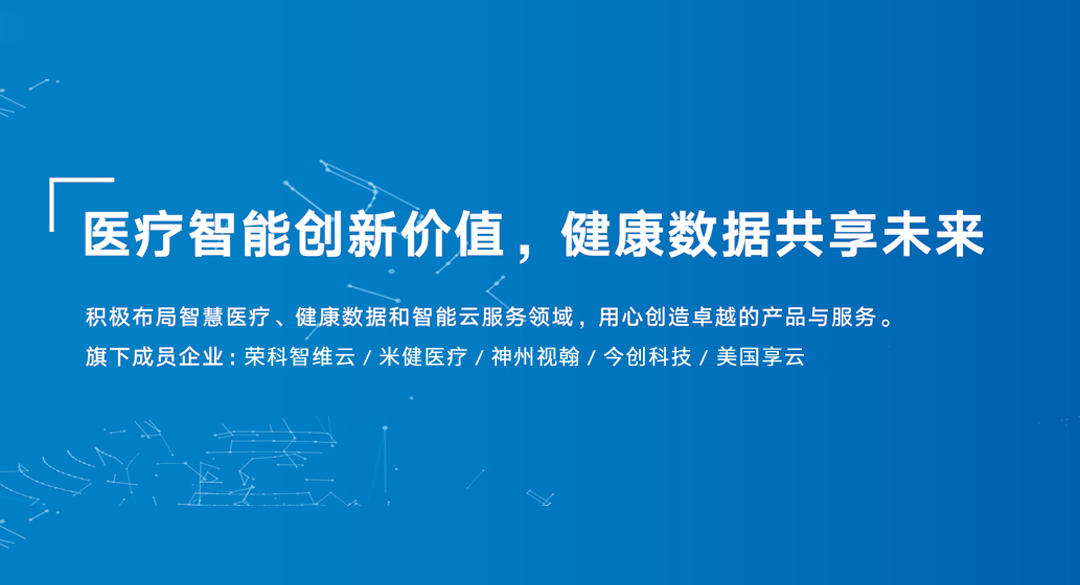 医疗智能创新价值，健康数据共享未来

积极布局智慧医疗、健康数据和智能云服务领域，用心创造卓越的产品与服务。

旗下成员企业：荣科智维云 / 米健医疗 / 神州视翰 / 今创科技 / 美国享云